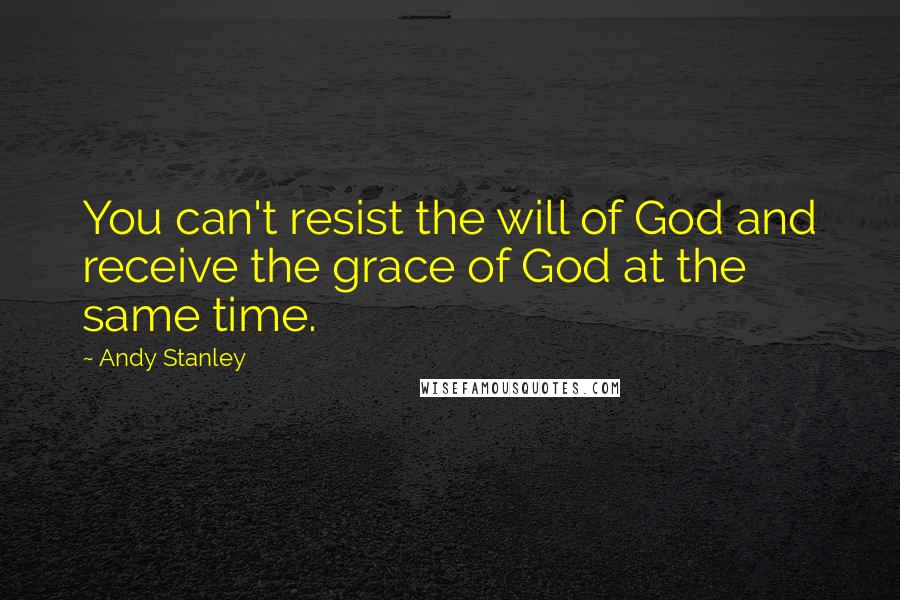 You can't resist the will of God and receive the grace of God at the same time.

~ Andy Stanley

WISEFAMOUSQUOTES.COM